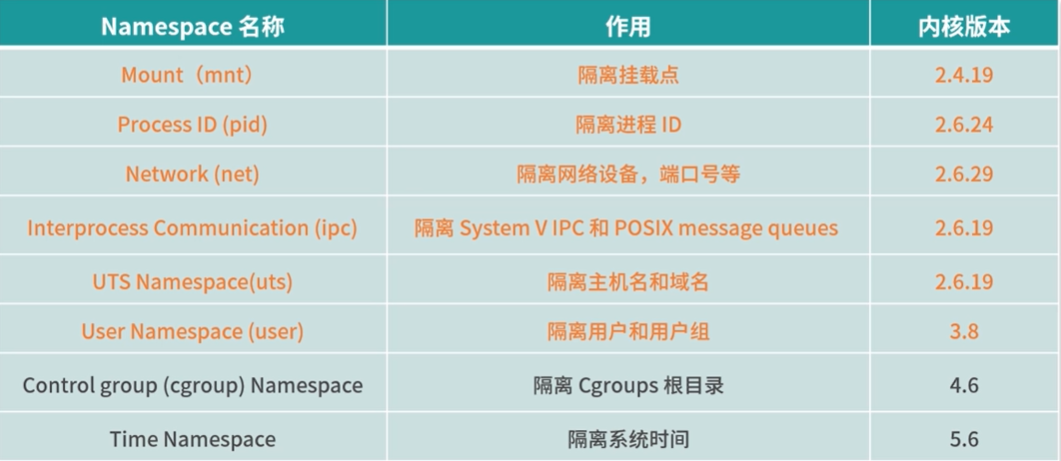 | Namespace 名称 | 作用 | 内核版本 |
|---|---|---|
| Mount（mnt） | 隔离挂载点 | 2.4.19 |
| Process ID (pid) | 隔离进程 ID | 2.6.24 |
| Network (net) | 隔离网络设备，端口号等 | 2.6.29 |
| Interprocess Communication (ipc) | 隔离 System V IPC 和 POSIX message queues | 2.6.19 |
| UTS Namespace(uts) | 隔离主机名和域名 | 2.6.19 |
| User Namespace (user) | 隔离用户和用户组 | 3.8 |
| Control group (cgroup) Namespace | 隔离 Cgroups 根目录 | 4.6 |
| Time Namespace | 隔离系统时间 | 5.6 |